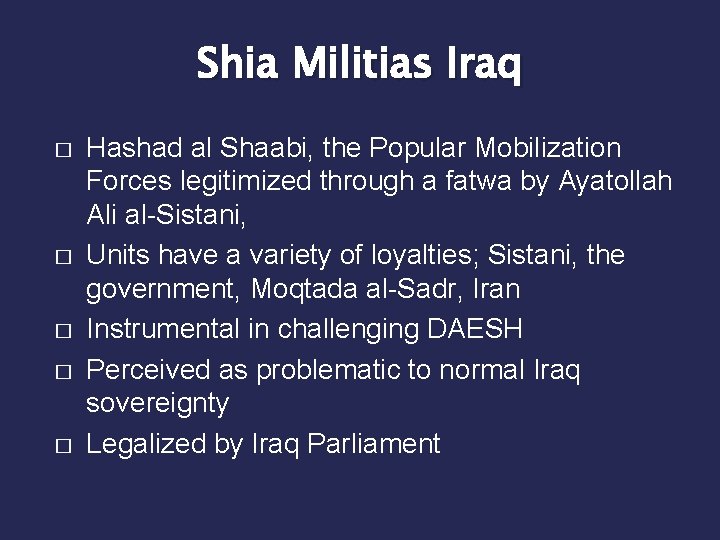 Shia Militias Iraq

□ Hashad al Shaabi, the Popular Mobilization Forces legitimized through a fatwa by Ayatollah Ali al-Sistani,

□ Units have a variety of loyalties; Sistani, the government, Moqtada al-Sadr, Iran

□ Instrumental in challenging DAESH

□ Perceived as problematic to normal Iraq sovereignty

□ Legalized by Iraq Parliament